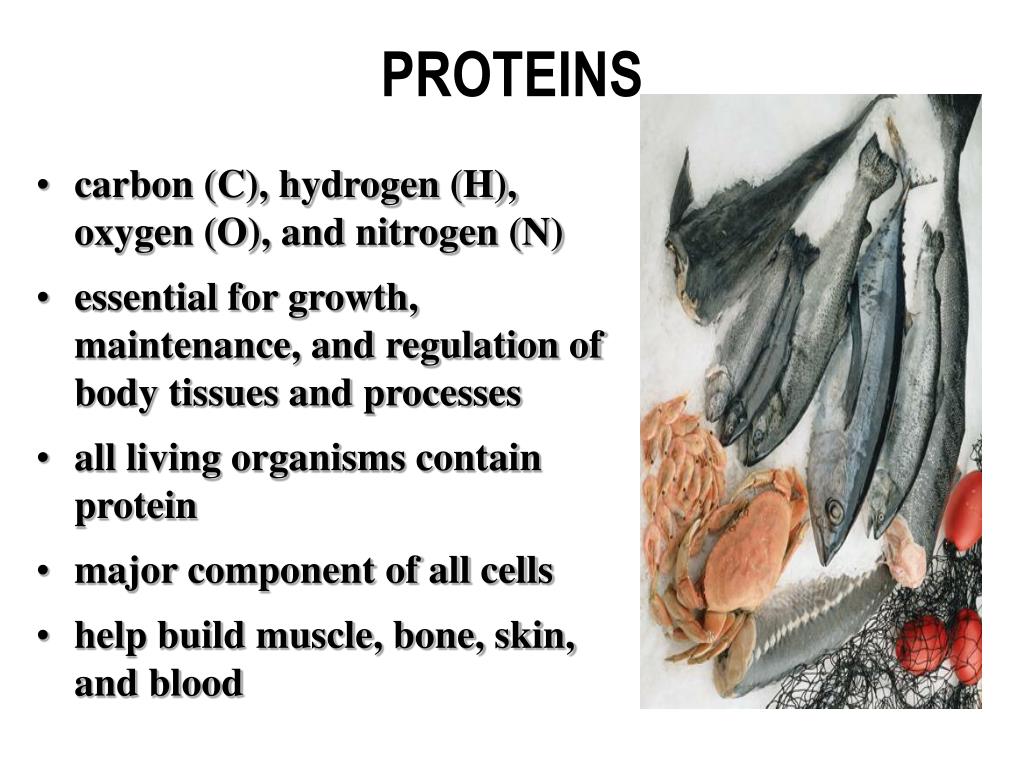 PROTEINS

• carbon (C), hydrogen (H), oxygen (O), and nitrogen (N)
• essential for growth, maintenance, and regulation of body tissues and processes
• all living organisms contain protein
• major component of all cells
• help build muscle, bone, skin, and blood